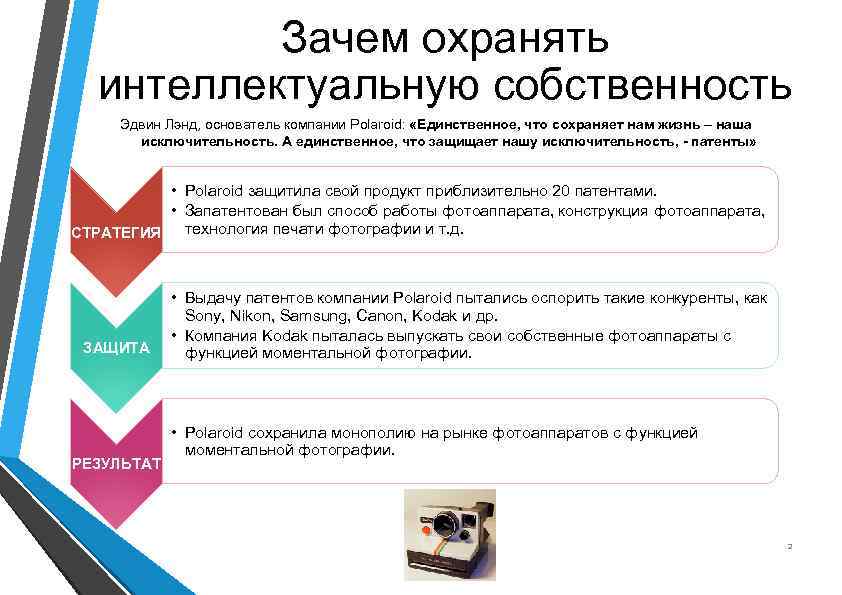 Зачем охранять интеллектуальную собственность

Эдвин Лэнд, основатель компании Polaroid: «Единственное, что сохраняет нам жизнь – наша исключительность. А единственное, что защищает нашу исключительность, - патенты»

СТРАТЕГИЯ

• Polaroid защитила свой продукт приблизительно 20 патентами.
• Запатентован был способ работы фотоаппарата, конструкция фотоаппарата, технология печати фотографии и т.д.

ЗАЩИТА

• Выдачу патентов компании Polaroid пытались оспорить такие конкуренты, как Sony, Nikon, Samsung, Canon, Kodak и др.
• Компания Kodak пыталась выпускать свои собственные фотоаппараты с функцией моментальной фотографии.

РЕЗУЛЬТАТ

• Polaroid сохранила монополию на рынке фотоаппаратов с функцией моментальной фотографии.

2